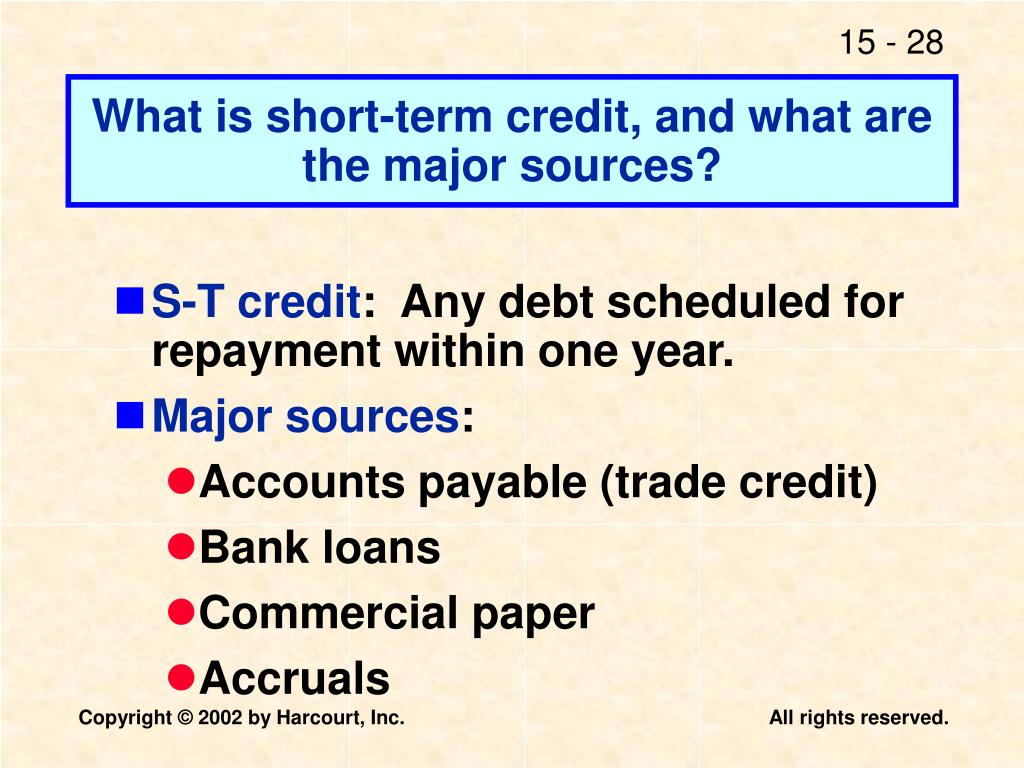 15 - 28

What is short-term credit, and what are the major sources?

S-T credit: Any debt scheduled for repayment within one year.

Major sources:

Accounts payable (trade credit)

Bank loans

Commercial paper

Accruals

Copyright © 2002 by Harcourt, Inc.

All rights reserved.